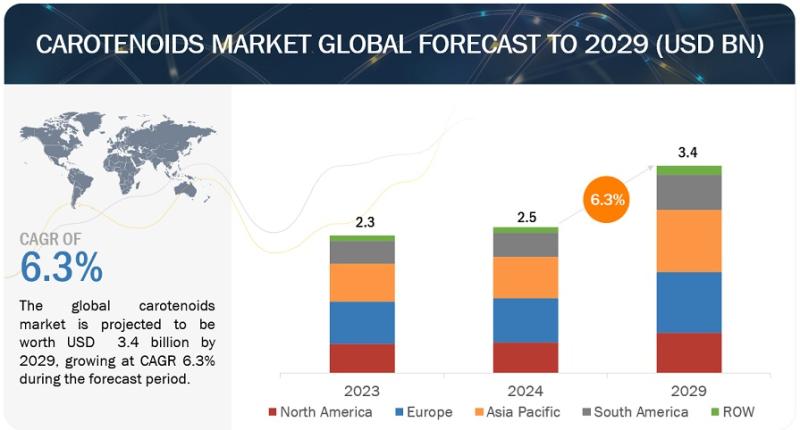 CAROTENOIDS MARKET GLOBAL FORECAST TO 2029 (USD BN)

CAGR OF
6.3%

The global carotenoids market is projected to be worth USD 3.4 billion by 2029, growing at CAGR 6.3% during the forecast period.

2.3
2.5
6.3%
3.4

2023
2024
2029

North America
Europe
Asia Pacific
South America
ROW